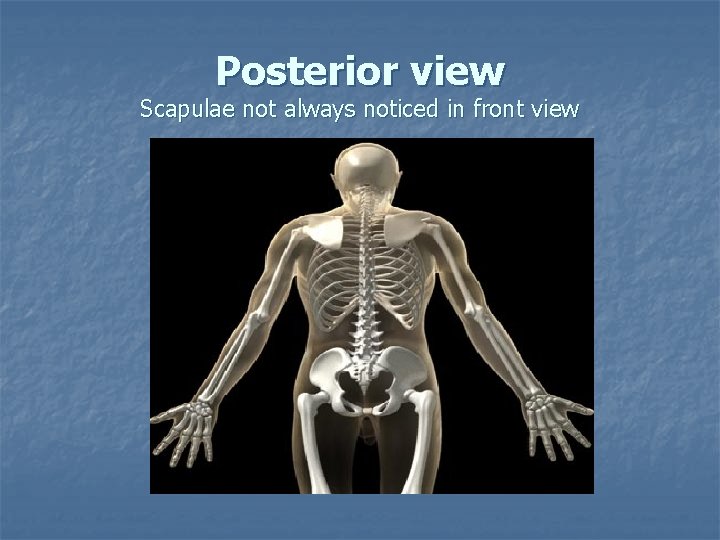 Posterior view
Scapulae not always noticed in front view